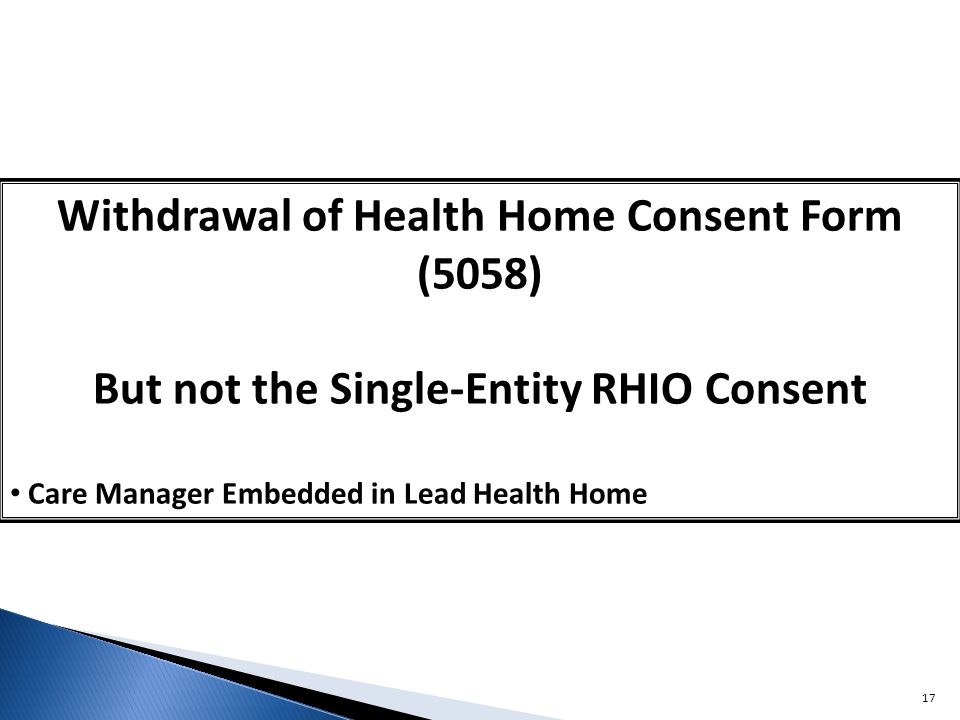 Withdrawal of Health Home Consent Form (5058)

But not the Single-Entity RHIO Consent

• Care Manager Embedded in Lead Health Home

17